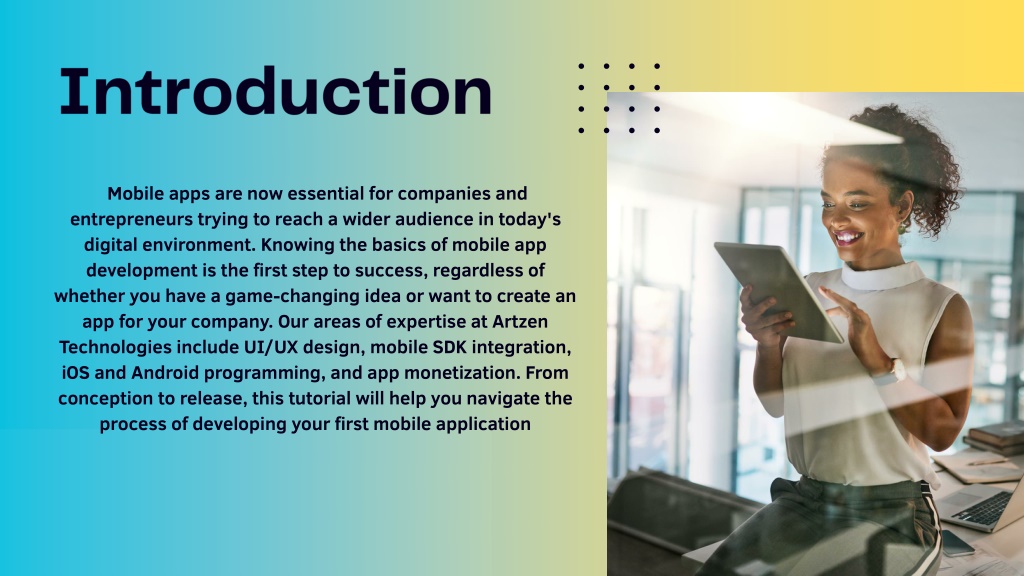 Introduction

Mobile apps are now essential for companies and entrepreneurs trying to reach a wider audience in today's digital environment. Knowing the basics of mobile app development is the first step to success, regardless of whether you have a game-changing idea or want to create an app for your company. Our areas of expertise at Artzen Technologies include UI/UX design, mobile SDK integration, iOS and Android programming, and app monetization. From conception to release, this tutorial will help you navigate the process of developing your first mobile application